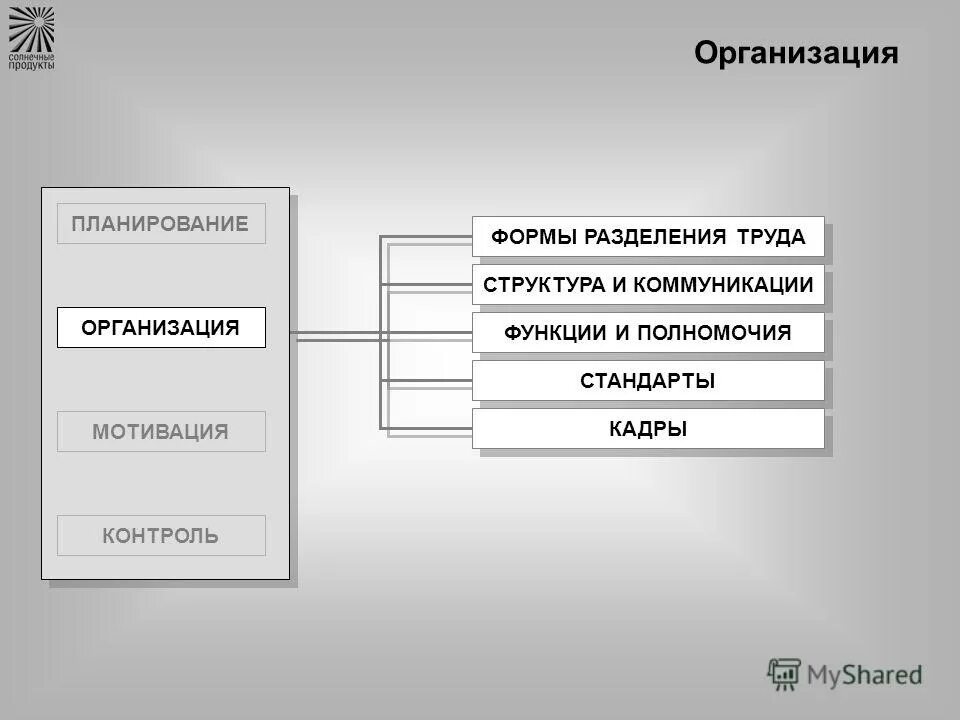 солнечные продукты

Организация

ПЛАНИРОВАНИЕ

ОРГАНИЗАЦИЯ

МОТИВАЦИЯ

КОНТРОЛЬ

ФОРМЫ РАЗДЕЛЕНИЯ ТРУДА

СТРУКТУРА И КОММУНИКАЦИИ

ФУНКЦИИ И ПОЛНОМОЧИЯ

СТАНДАРТЫ

КАДРЫ

MyShared